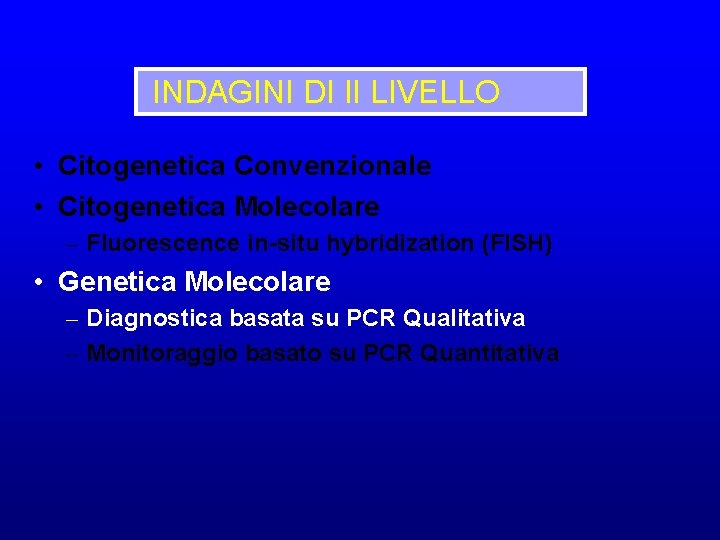 INDAGINI DI II LIVELLO

• Citogenetica Convenzionale
• Citogenetica Molecolare
– Fluorescence in-situ hybridization (FISH)
• Genetica Molecolare
– Diagnostica basata su PCR Qualitativa
– Monitoraggio basato su PCR Quantitativa